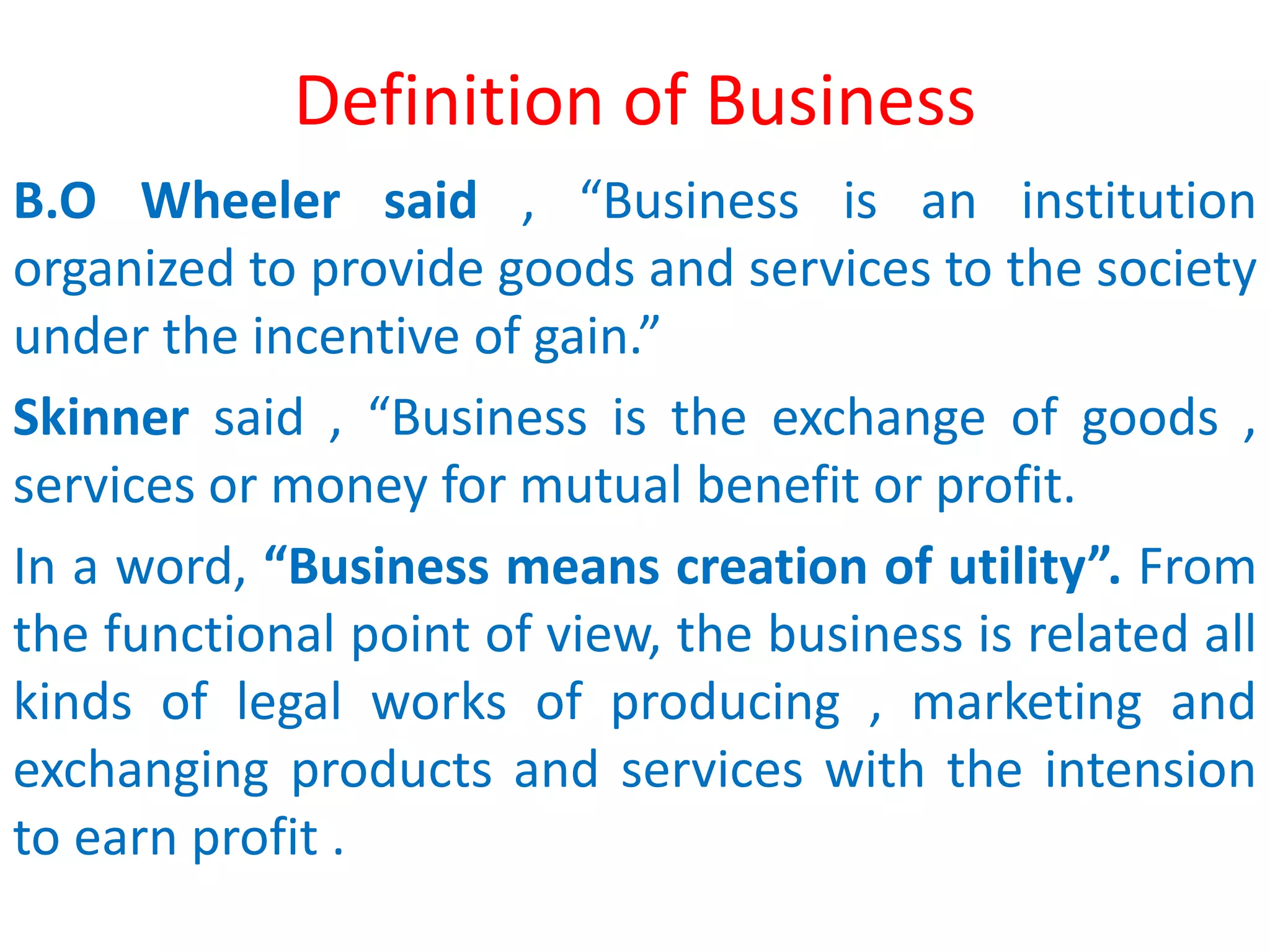 Definition of Business

B.O Wheeler said , “Business is an institution organized to provide goods and services to the society under the incentive of gain.”

Skinner said , “Business is the exchange of goods , services or money for mutual benefit or profit.

In a word, “Business means creation of utility”. From the functional point of view, the business is related all kinds of legal works of producing , marketing and exchanging products and services with the intension to earn profit .